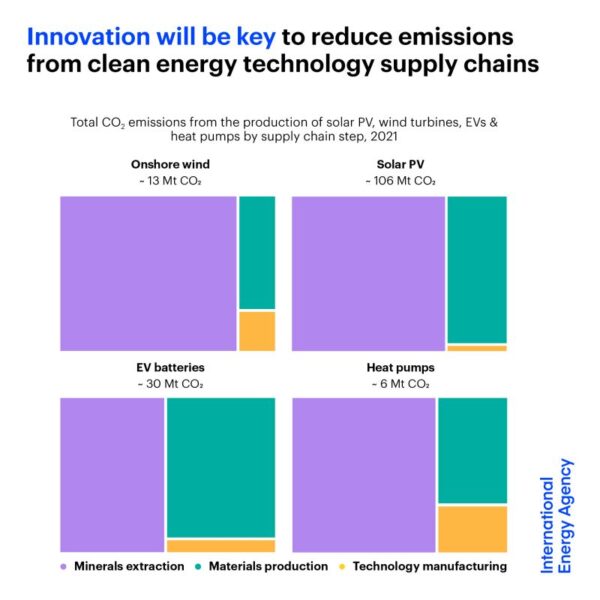 Innovation will be key to reduce emissions from clean energy technology supply chains

Total $CO_2$ emissions from the production of solar PV, wind turbines, EVs & heat pumps by supply chain step, 2021

Onshore wind
~ 13 Mt $CO_2$

Solar PV
~ 106 Mt $CO_2$

EV batteries
~ 30 Mt $CO_2$

Heat pumps
~ 6 Mt $CO_2$

Minerals extraction
Materials production
Technology manufacturing

International Energy Agency